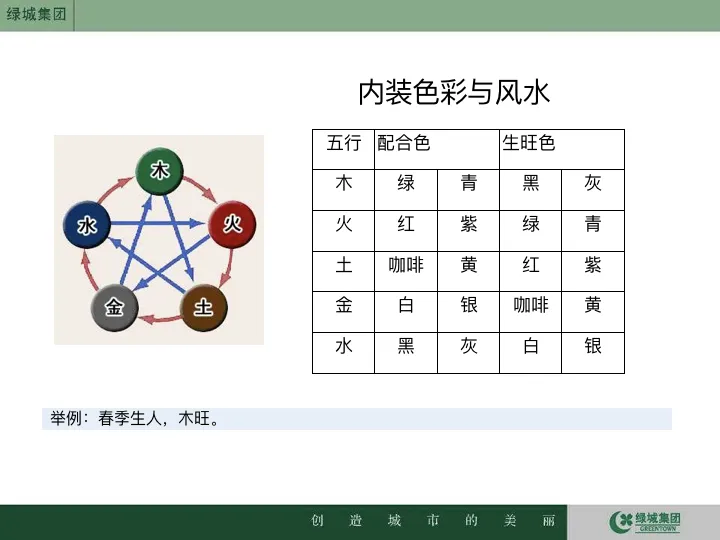 绿城集团

内装色彩与风水

木
火
土
金
水

| 五行 | 配合色 | | 生旺色 | |
|---|---|---|---|---|
| 木 | 绿 | 青 | 黑 | 灰 |
| 火 | 红 | 紫 | 绿 | 青 |
| 土 | 咖啡 | 黄 | 红 | 紫 |
| 金 | 白 | 银 | 咖啡 | 黄 |
| 水 | 黑 | 灰 | 白 | 银 |

举例：春季生人，木旺。

创 造 城 市 的 美 丽

绿城集团
GREENTOWN